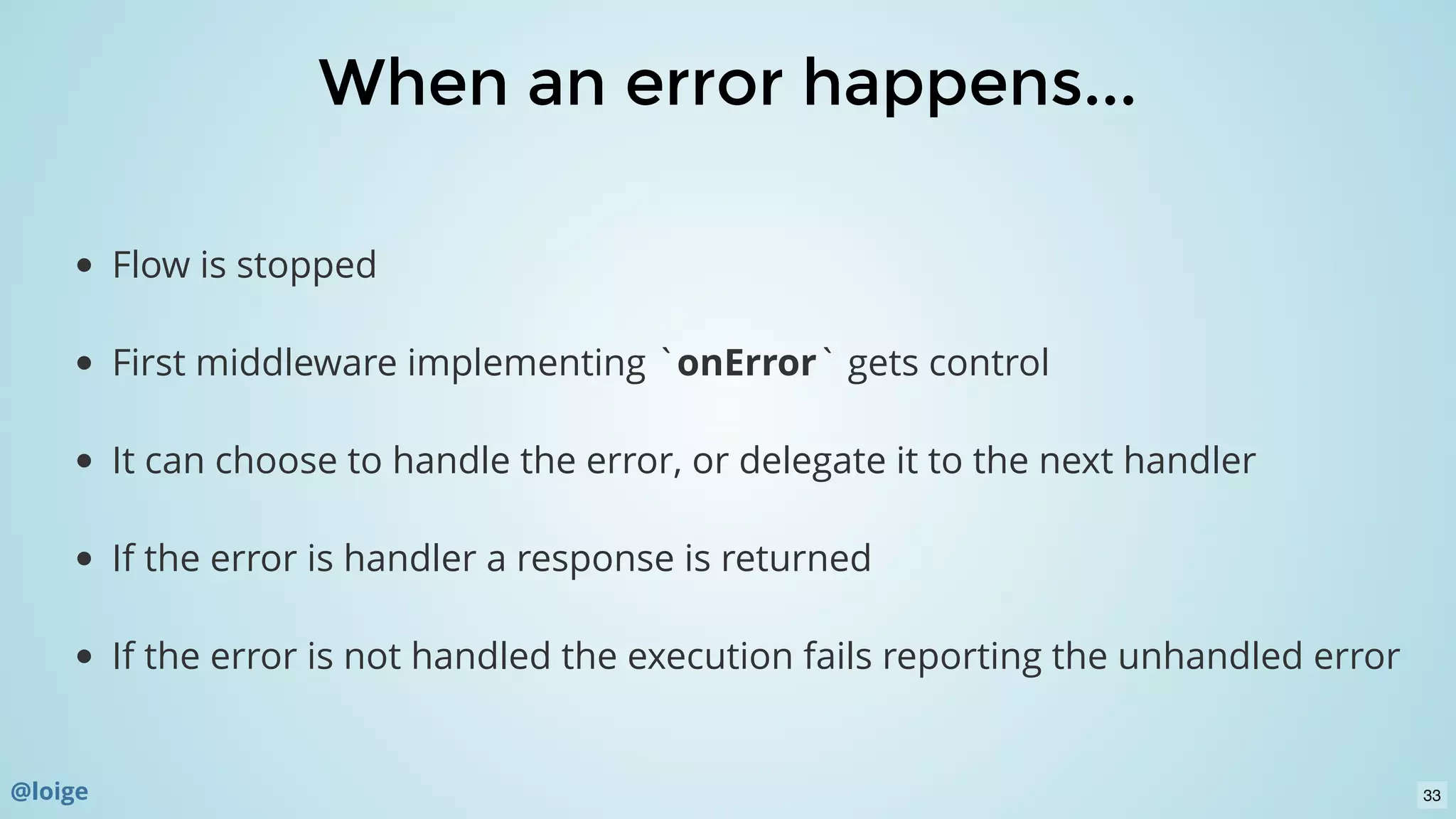 When an error happens...

- Flow is stopped
- First middleware implementing `onError` gets control
- It can choose to handle the error, or delegate it to the next handler
- If the error is handler a response is returned
- If the error is not handled the execution fails reporting the unhandled error

@loige

33